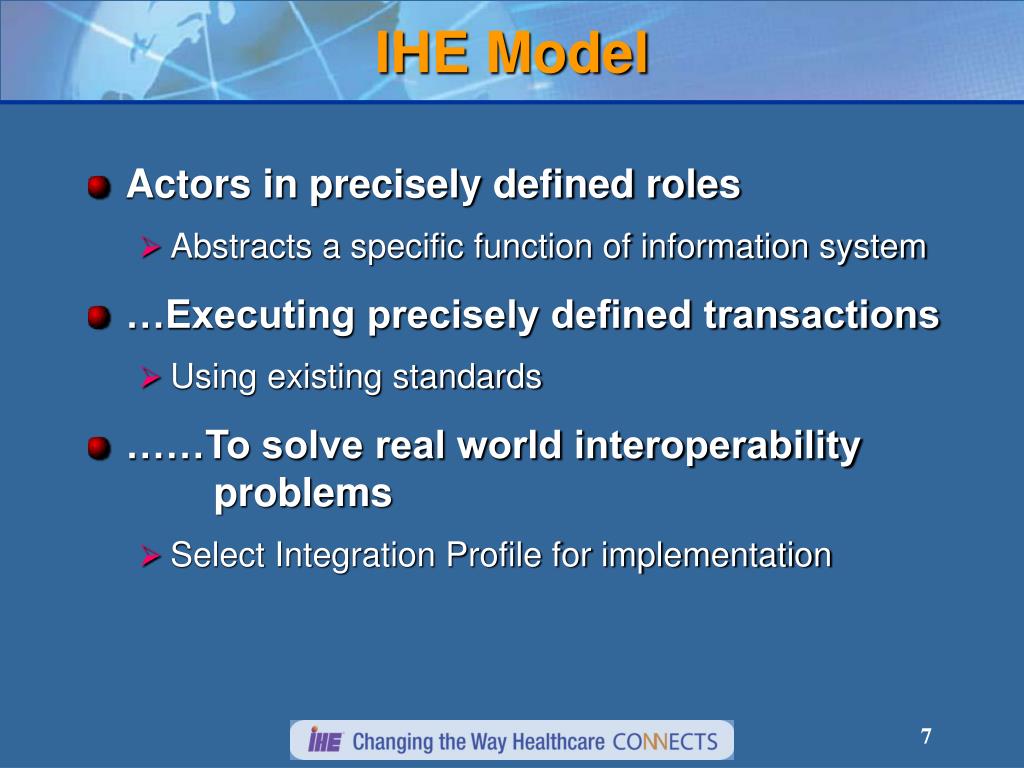 IHE Model

Actors in precisely defined roles

Abstracts a specific function of information system

…Executing precisely defined transactions

Using existing standards

……To solve real world interoperability problems

Select Integration Profile for implementation

IHE Changing the Way Healthcare CONNECTS

7